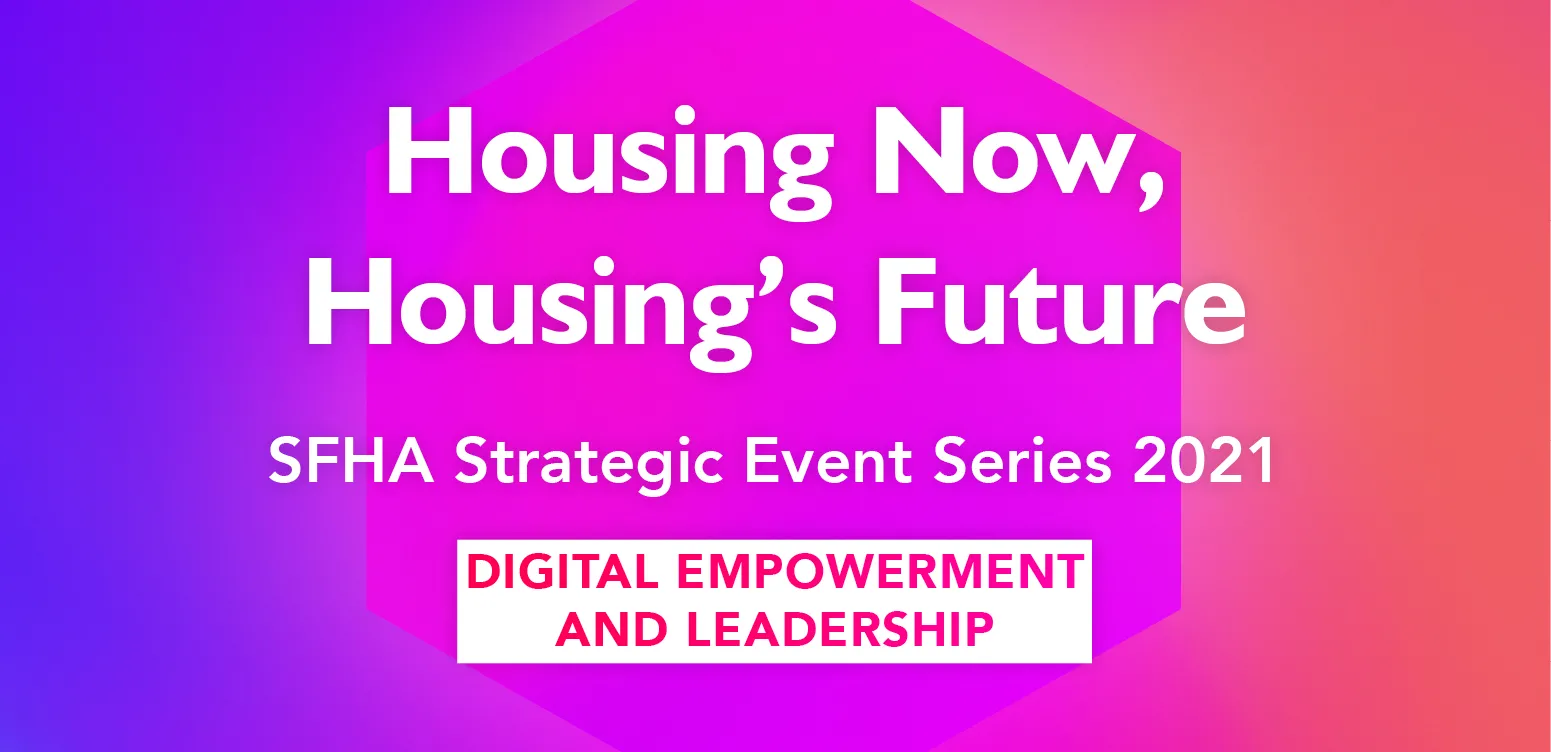 Housing Now, Housing's Future

SFHA Strategic Event Series 2021

DIGITAL EMPOWERMENT AND LEADERSHIP